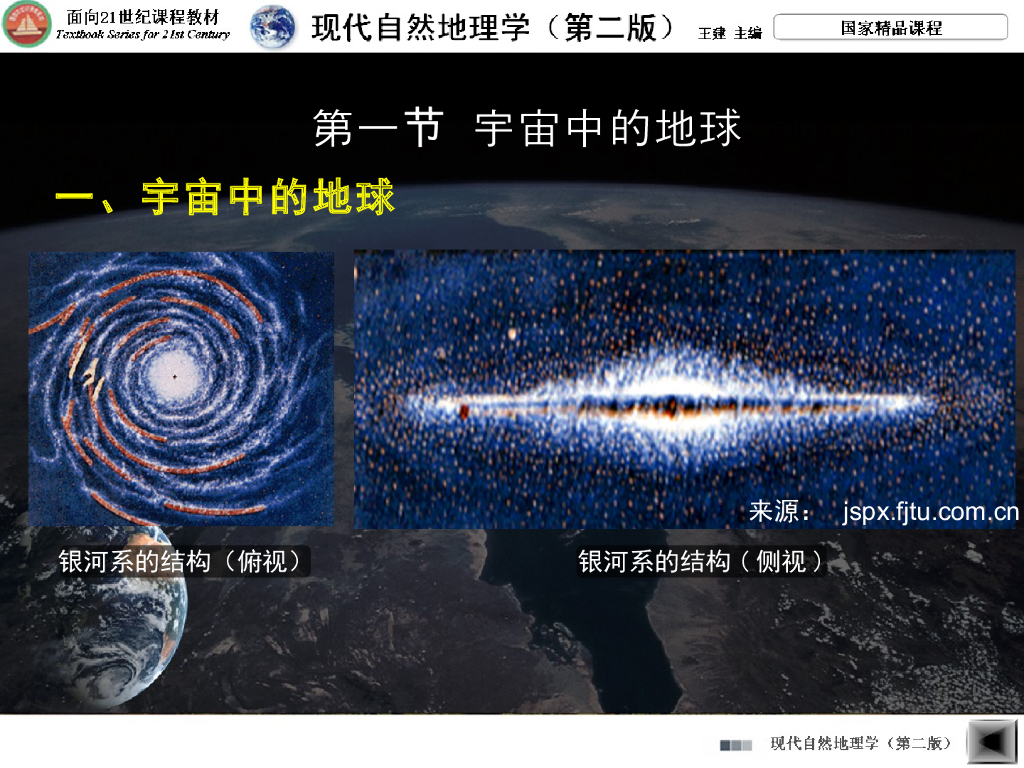 面向21世纪课程教材
Textbook Series for 21st Century

现代自然地理学（第二版）　王建 主编

国家精品课程

第一节　宇宙中的地球

一、宇宙中的地球

来源：　jspx.fjtu.com.cn

银河系的结构（俯视）

银河系的结构（侧视）

现代自然地理学（第二版）